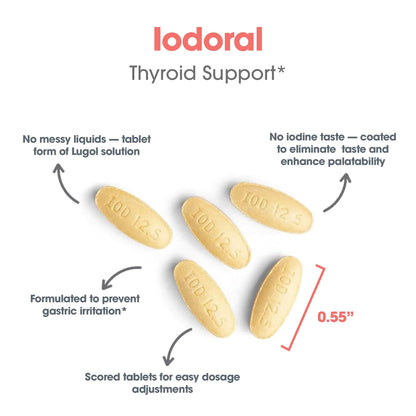 Iodoral

Thyroid Support*

No messy liquids — tablet form of Lugol solution

No iodine taste — coated to eliminate taste and enhance palatability

IOD 12.5

IOD 12.5

IOD 12.5

IOD 12.5

IOD 12.5

Formulated to prevent gastric irritation*

0.55"

Scored tablets for easy dosage adjustments